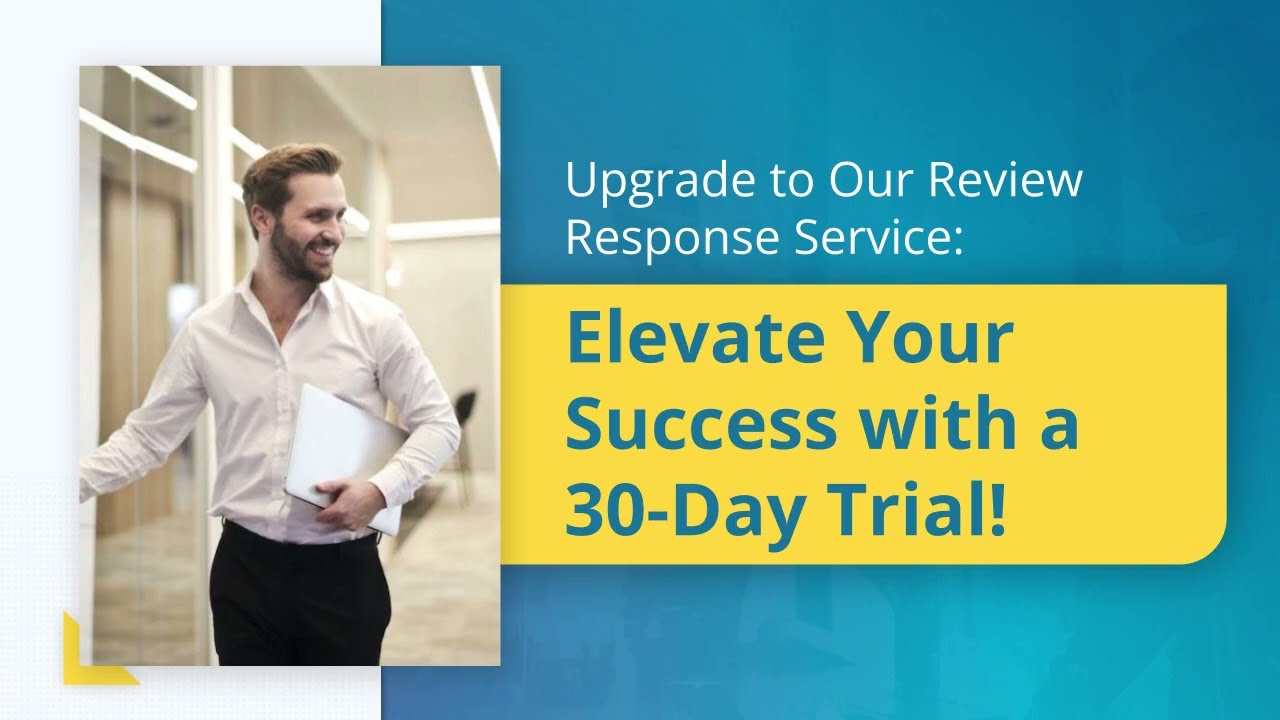 Upgrade to Our Review Response Service:

Elevate Your Success with a 30-Day Trial!